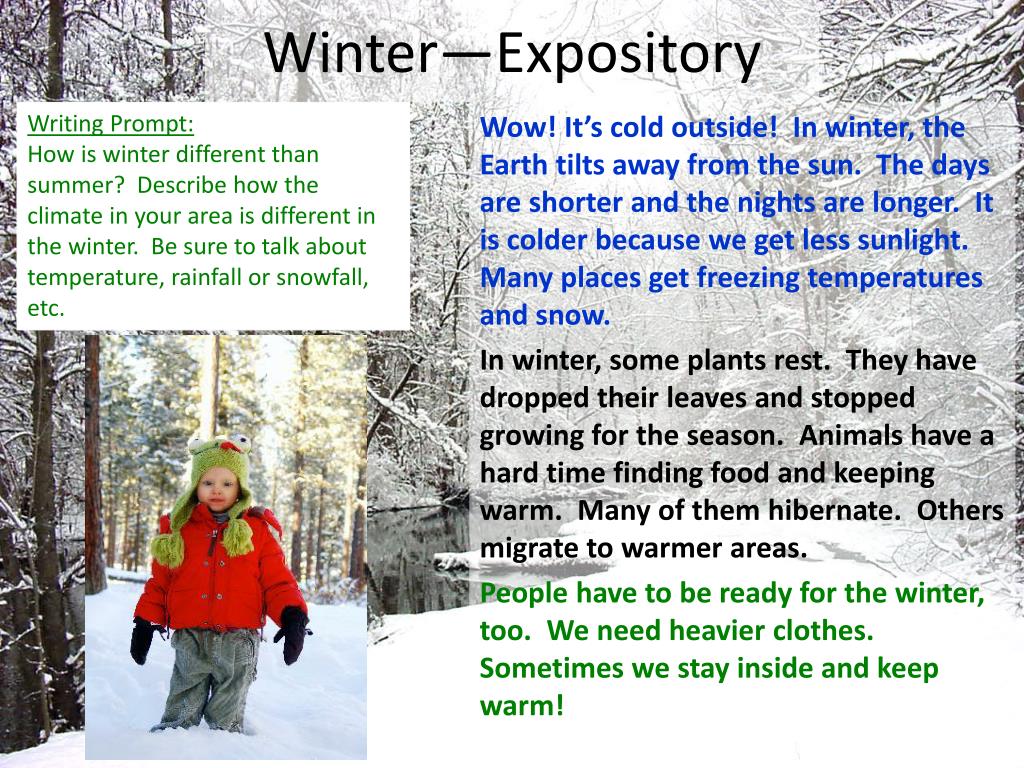 Winter—Expository

Writing Prompt:
How is winter different than summer? Describe how the climate in your area is different in the winter. Be sure to talk about temperature, rainfall or snowfall, etc.

Wow! It's cold outside! In winter, the Earth tilts away from the sun. The days are shorter and the nights are longer. It is colder because we get less sunlight. Many places get freezing temperatures and snow.

In winter, some plants rest. They have dropped their leaves and stopped growing for the season. Animals have a hard time finding food and keeping warm. Many of them hibernate. Others migrate to warmer areas.

People have to be ready for the winter, too. We need heavier clothes. Sometimes we stay inside and keep warm!